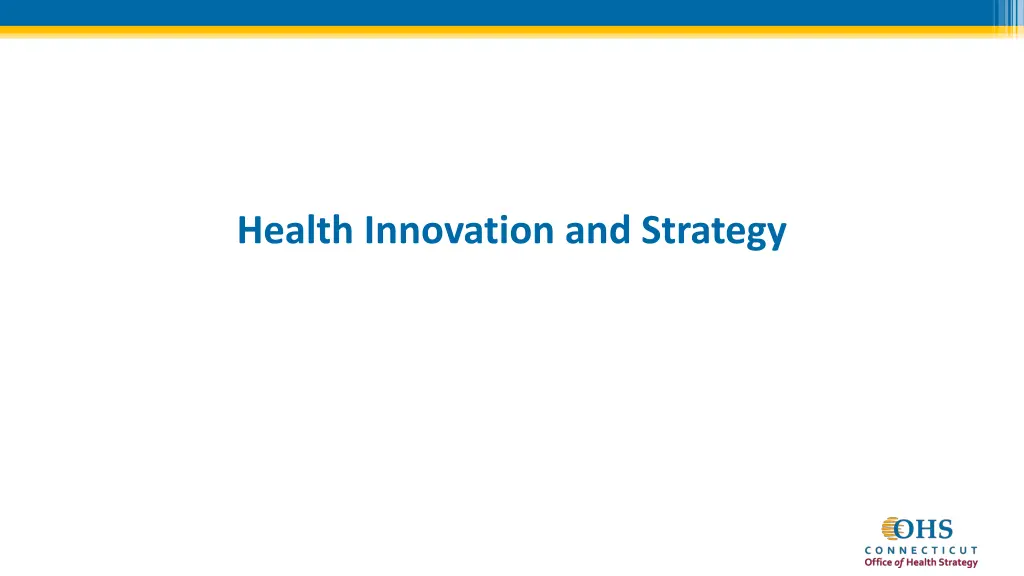 Health Innovation and Strategy

OHS
CONNECTICUT
Office of Health Strategy